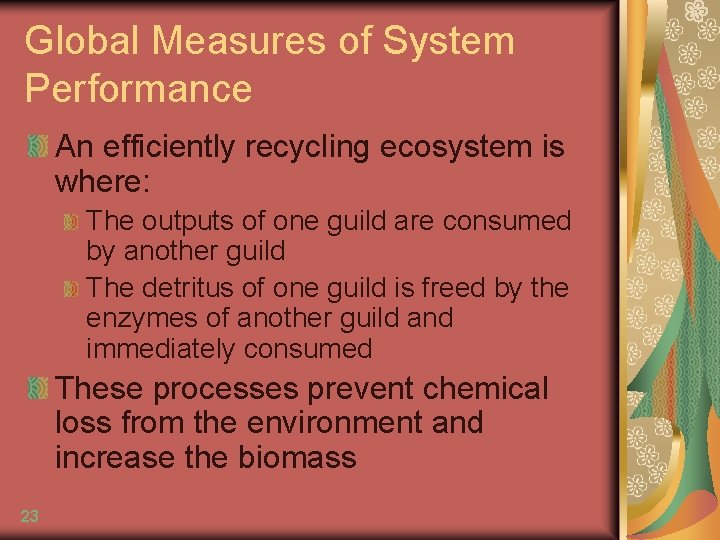 Global Measures of System Performance

An efficiently recycling ecosystem is where:

The outputs of one guild are consumed by another guild

The detritus of one guild is freed by the enzymes of another guild and immediately consumed

These processes prevent chemical loss from the environment and increase the biomass

23